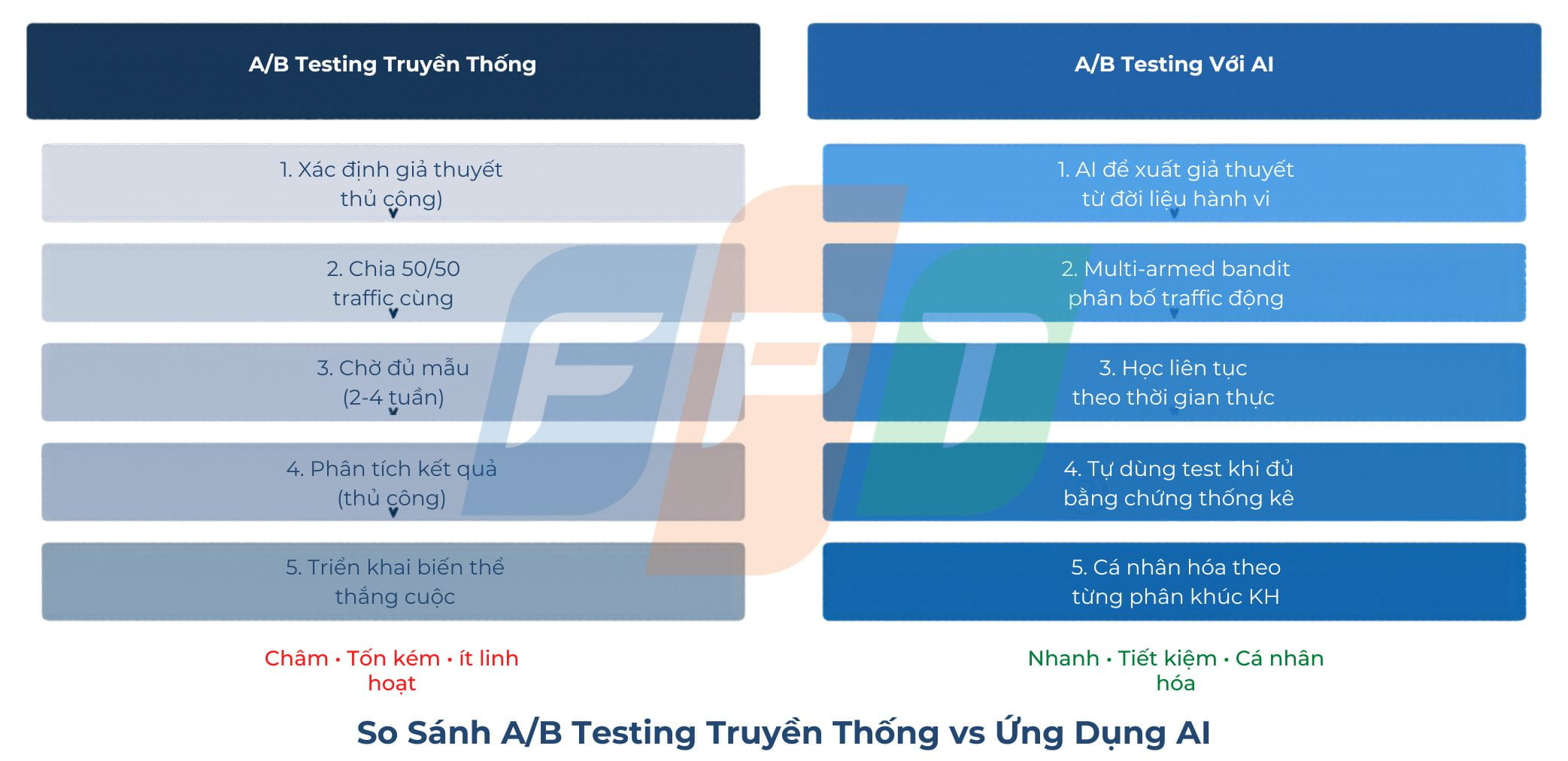 A/B Testing Truyền Thống

1. Xác định giả thuyết thủ công)

2. Chia 50/50 traffic cùng

3. Chờ đủ mẫu (2-4 tuần)

4. Phân tích kết quả (thủ công)

5. Triển khai biến thể thắng cuộc

Châm • Tốn kém • ít linh hoạt

A/B Testing Với AI

1. AI để xuất giả thuyết từ đời liệu hành vi

2. Multi-armed bandit phân bố traffic động

3. Học liên tục theo thời gian thực

4. Tự dùng test khi đủ bằng chứng thống kê

5. Cá nhân hóa theo từng phân khúc KH

Nhanh • Tiết kiệm • Cá nhân hóa

So Sánh A/B Testing Truyền Thống vs Ứng Dụng AI